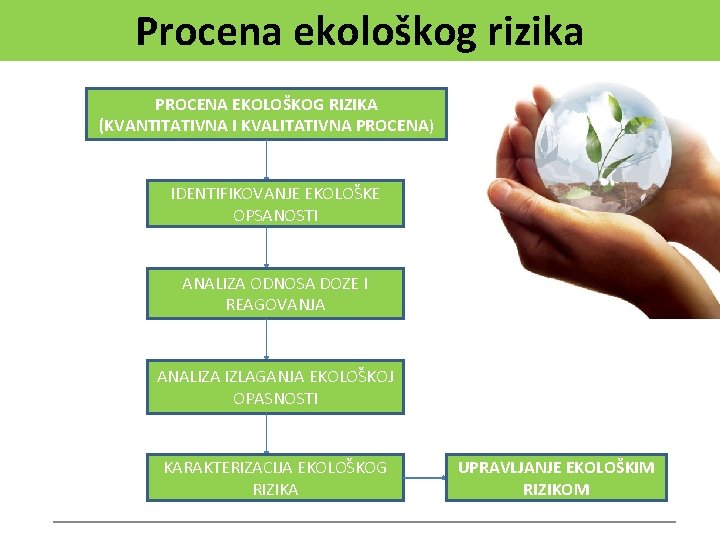 Procena ekološkog rizika

PROCENA EKOLOŠKOG RIZIKA (KVANTITATIVNA I KVALITATIVNA PROCENA)

IDENTIFIKOVANJE EKOLOŠKE OPSANOSTI

ANALIZA ODNOSA DOZE I REAGOVANJA

ANALIZA IZLAGANJA EKOLOŠKOJ OPASNOSTI

KARAKTERIZACIJA EKOLOŠKOG RIZIKA

UPRAVLJANJE EKOLOŠKIM RIZIKOM